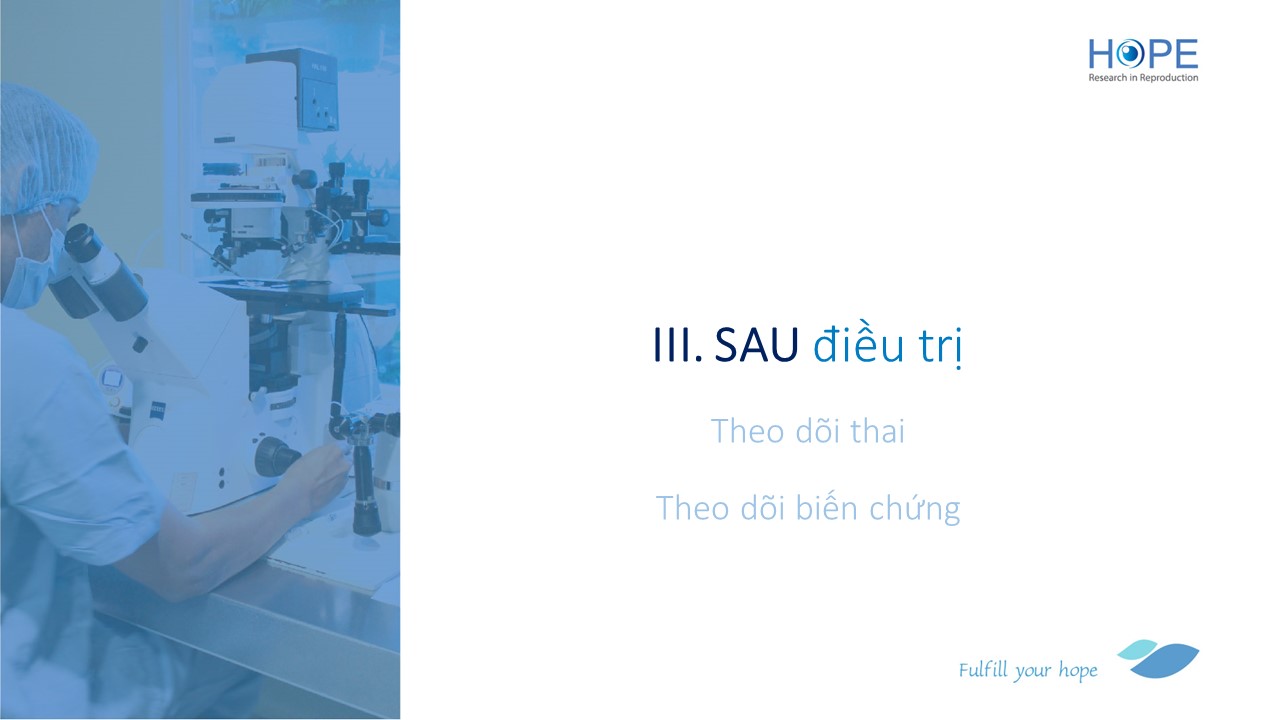 HOPE
Research in Reproduction

III. SAU điều trị

Theo dõi thai

Theo dõi biến chứng

Fulfill your hope